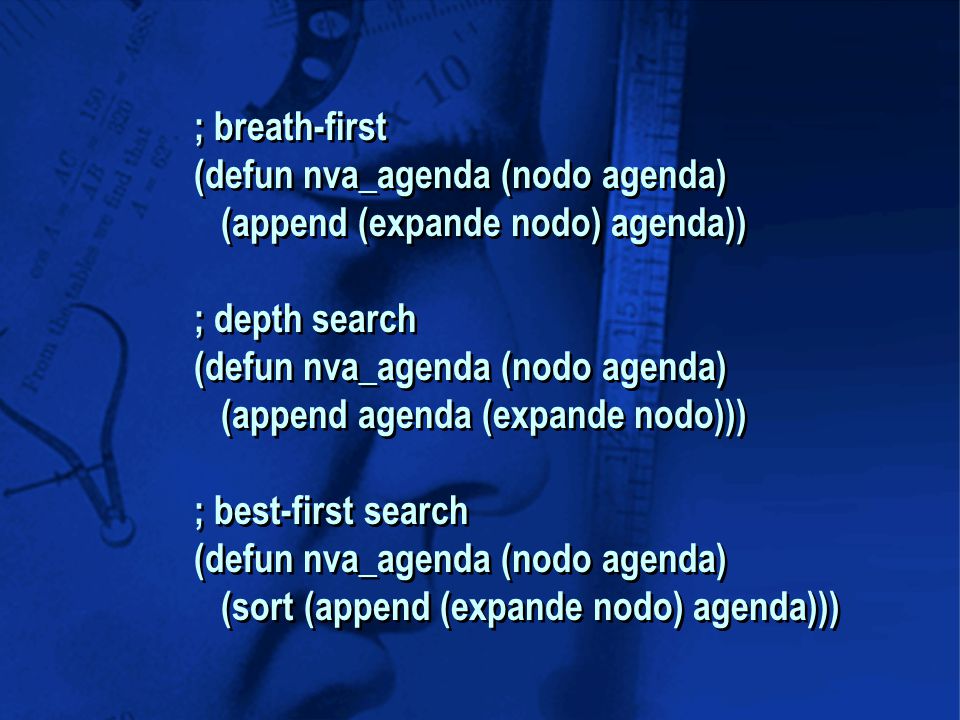 ; breath-first
(defun nva_agenda (nodo agenda)
(append (expande nodo) agenda))

; depth search
(defun nva_agenda (nodo agenda)
(append agenda (expande nodo)))

; best-first search
(defun nva_agenda (nodo agenda)
(sort (append (expande nodo) agenda)))